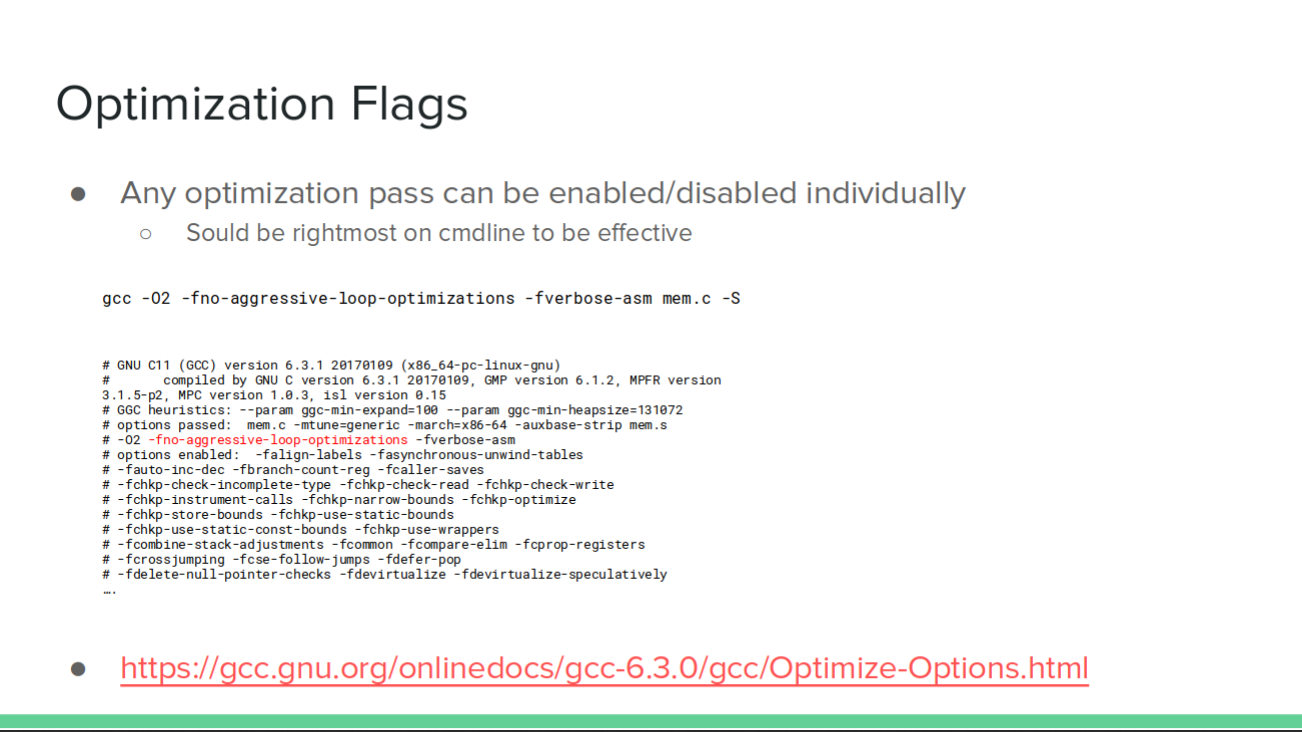 Optimization Flags

● Any optimization pass can be enabled/disabled individually
○ Sould be rightmost on cmdline to be effective

gcc -O2 -fno-aggressive-loop-optimizations -fverbose-asm mem.c -S

# GNU C11 (GCC) version 6.3.1 20170109 (x86_64-pc-linux-gnu)
#       compiled by GNU C version 6.3.1 20170109, GMP version 6.1.2, MPFR version 3.1.5-p2, MPC version 1.0.3, isl version 0.15
# GGC heuristics: --param ggc-min-expand=100 --param ggc-min-heapsize=131072
# options passed:  mem.c -mtune=generic -march=x86-64 -auxbase-strip mem.s
# -O2 -fno-aggressive-loop-optimizations -fverbose-asm
# options enabled:  -falign-labels -fasynchronous-unwind-tables
# -fauto-inc-dec -fbranch-count-reg -fcaller-saves
# -fchkp-check-incomplete-type -fchkp-check-read -fchkp-check-write
# -fchkp-instrument-calls -fchkp-narrow-bounds -fchkp-optimize
# -fchkp-store-bounds -fchkp-use-static-bounds
# -fchkp-use-static-const-bounds -fchkp-use-wrappers
# -fcombine-stack-adjustments -fcommon -fcompare-elim -fcprop-registers
# -fcrossjumping -fcse-follow-jumps -fdefer-pop
# -fdelete-null-pointer-checks -fdevirtualize -fdevirtualize-speculatively
….

● https://gcc.gnu.org/onlinedocs/gcc-6.3.0/gcc/Optimize-Options.html